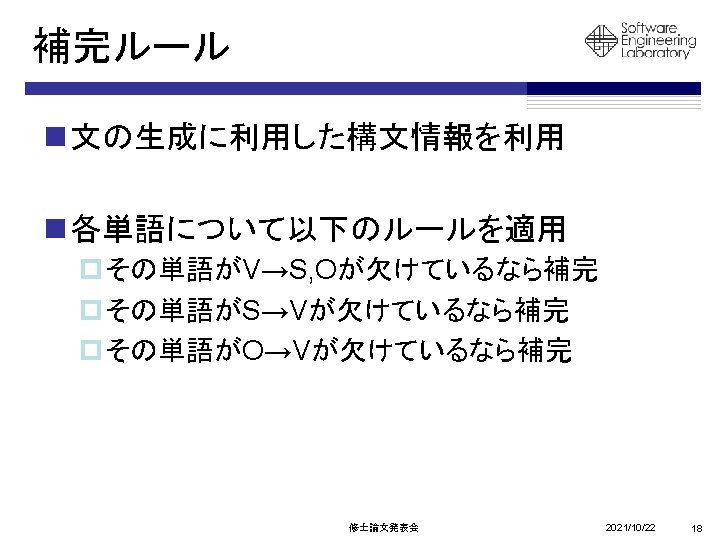 補完ルール

Software Engineering Laboratory

■ 文の生成に利用した構文情報を利用

■ 各単語について以下のルールを適用
□ その単語がV→S,Oが欠けているなら補完
□ その単語がS→Vが欠けているなら補完
□ その単語がO→Vが欠けているなら補完

修士論文発表会

2021/10/22

18